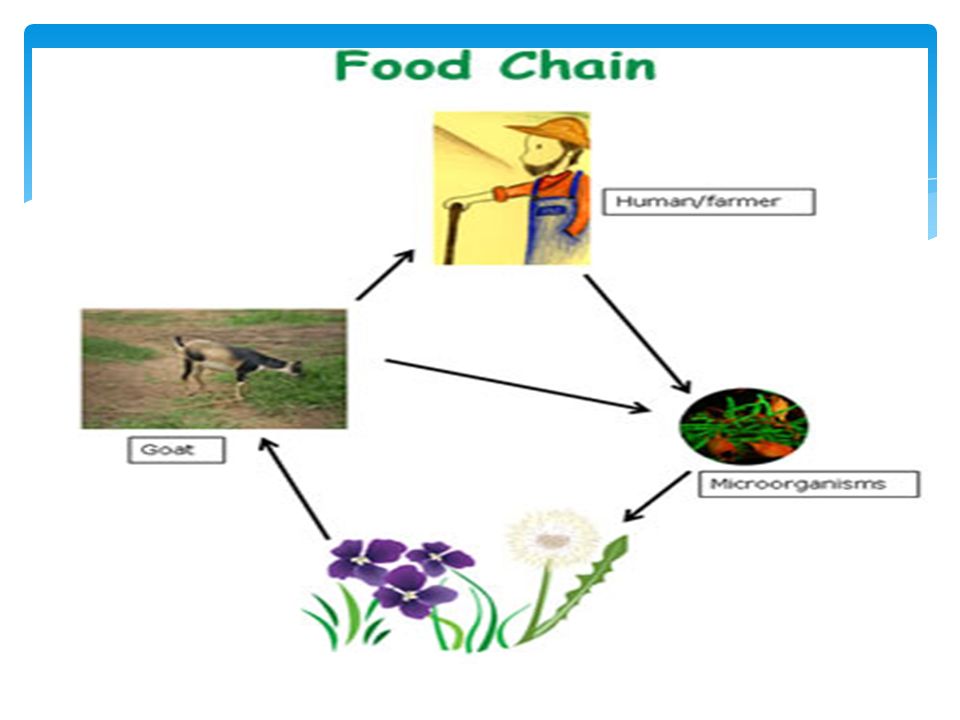 Food Chain

Human/farmer

Goat

Microorganisms